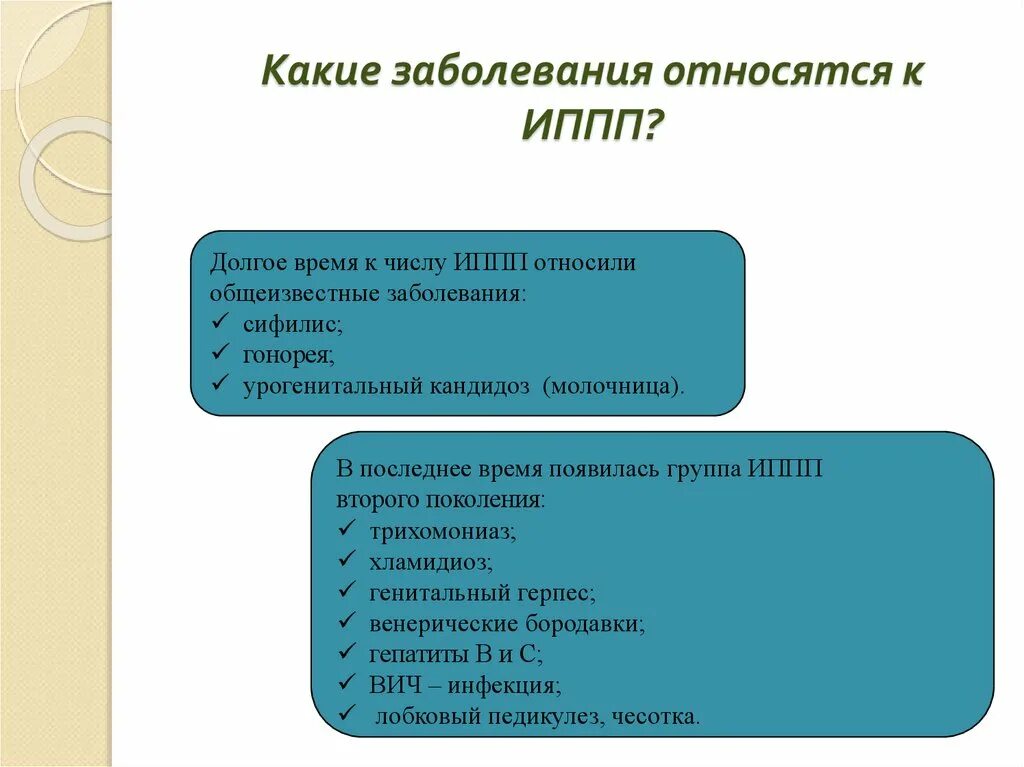 Какие заболевания относятся к ИППП?

Долгое время к числу ИППП относили общеизвестные заболевания:
✓ сифилис;
✓ гонорея;
✓ урогенитальный кандидоз (молочница).

В последнее время появилась группа ИППП второго поколения:
✓ трихомониаз;
✓ хламидиоз;
✓ генитальный герпес;
✓ венерические бородавки;
✓ гепатиты В и С;
✓ ВИЧ – инфекция;
✓ лобковый педикулез, чесотка.